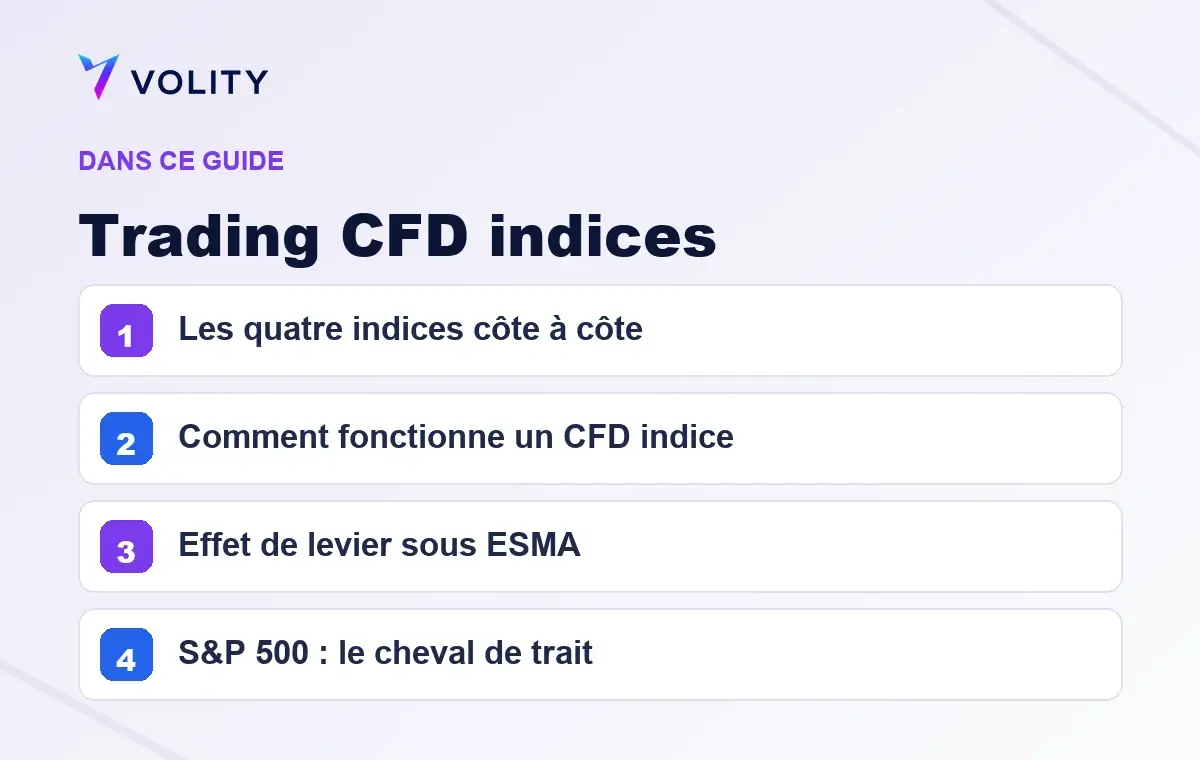 VOLITY

DANS CE GUIDE

Trading CFD indices

1 Les quatre indices côte à côte

2 Comment fonctionne un CFD indice

3 Effet de levier sous ESMA

4 S&P 500 : le cheval de trait